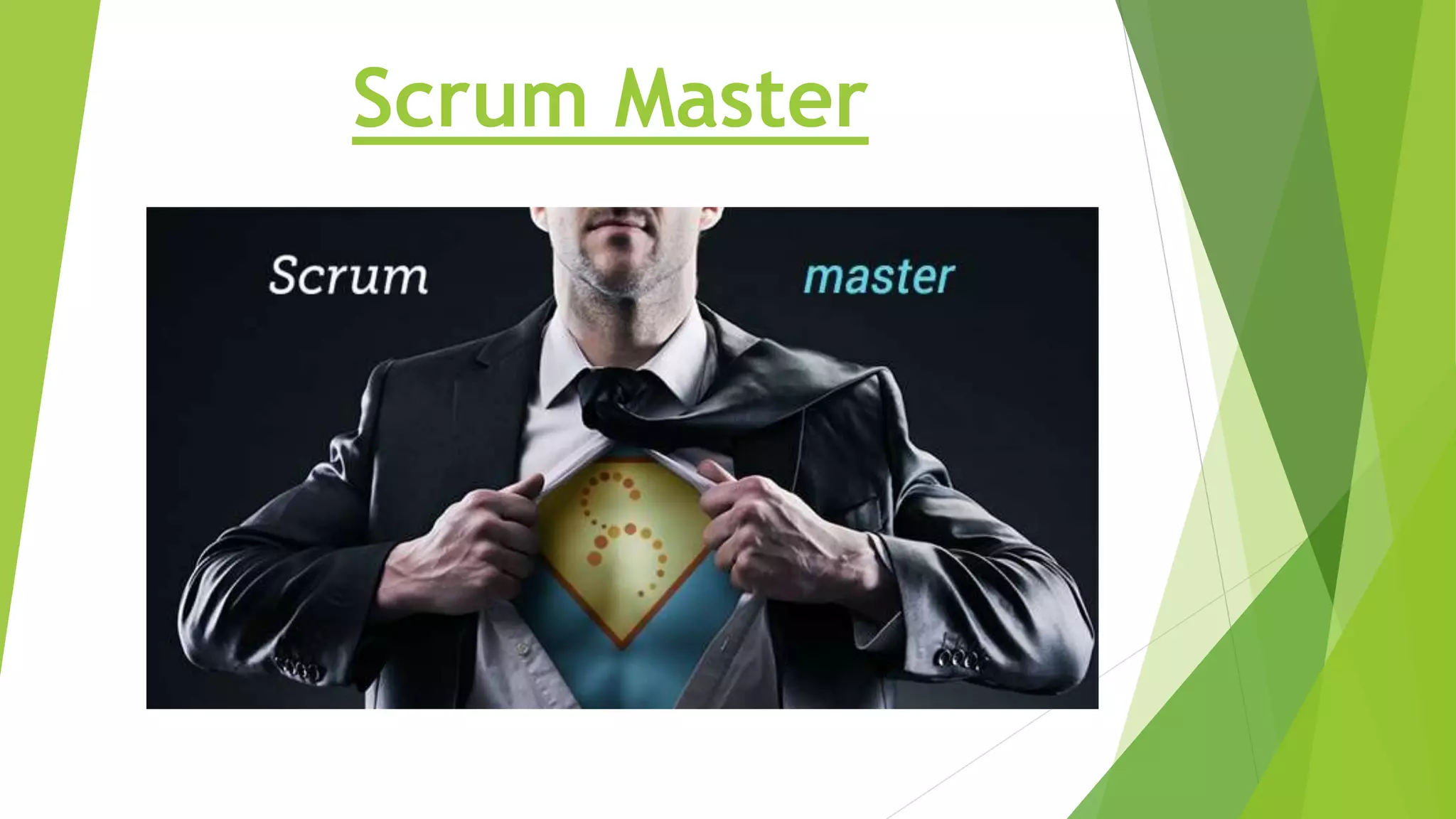 Scrum Master

Scrum

master